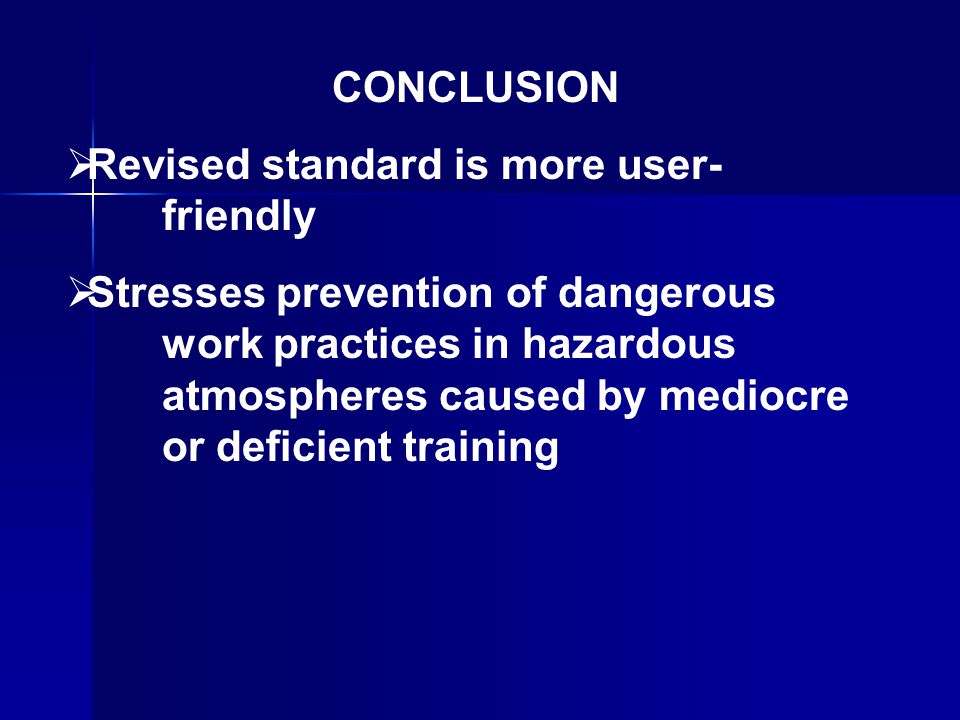 CONCLUSION

➢Revised standard is more user-friendly

➢Stresses prevention of dangerous work practices in hazardous atmospheres caused by mediocre or deficient training